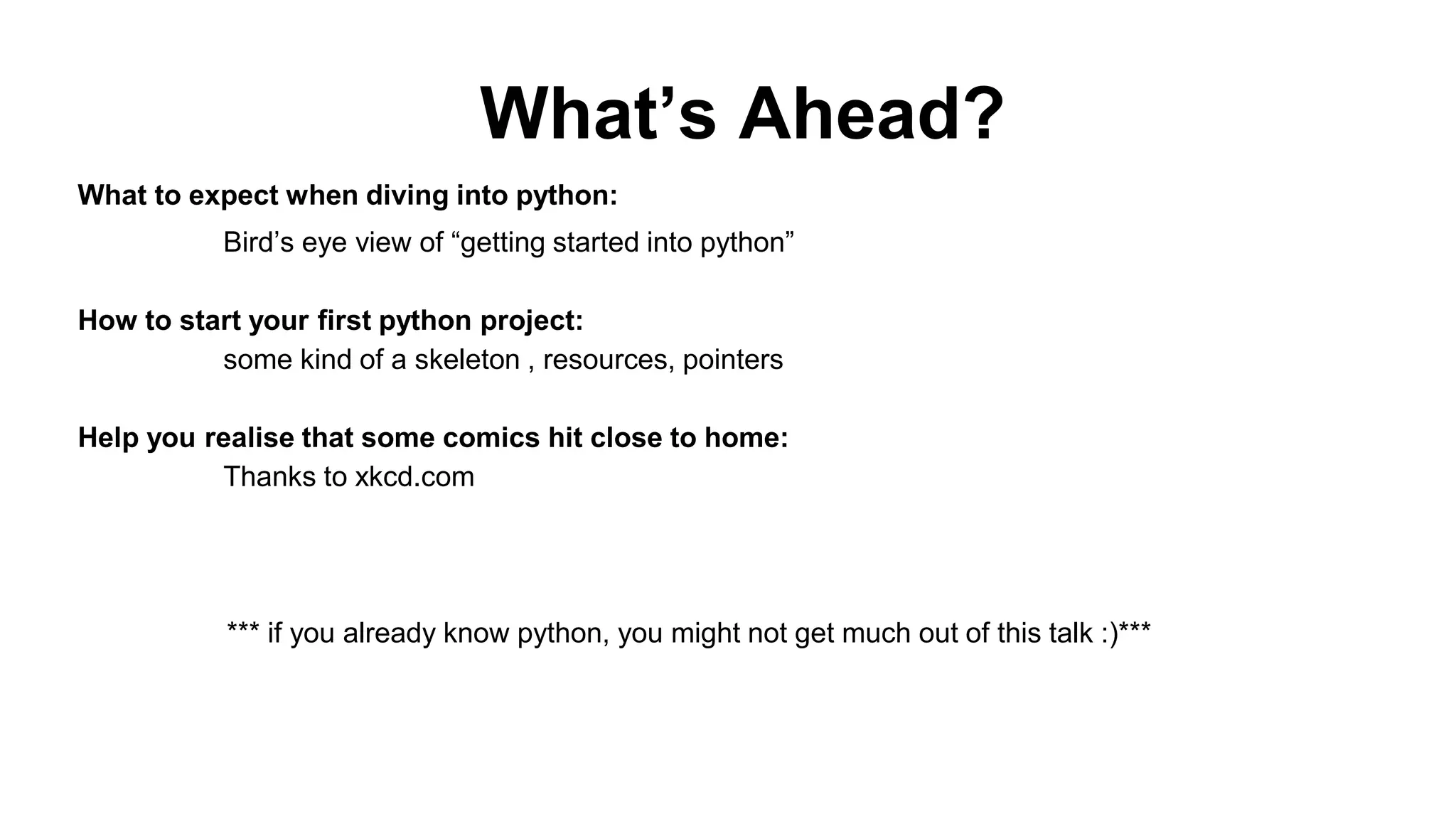 What’s Ahead?

What to expect when diving into python:

Bird’s eye view of “getting started into python”

How to start your first python project:

some kind of a skeleton , resources, pointers

Help you realise that some comics hit close to home:

Thanks to xkcd.com

*** if you already know python, you might not get much out of this talk :)***